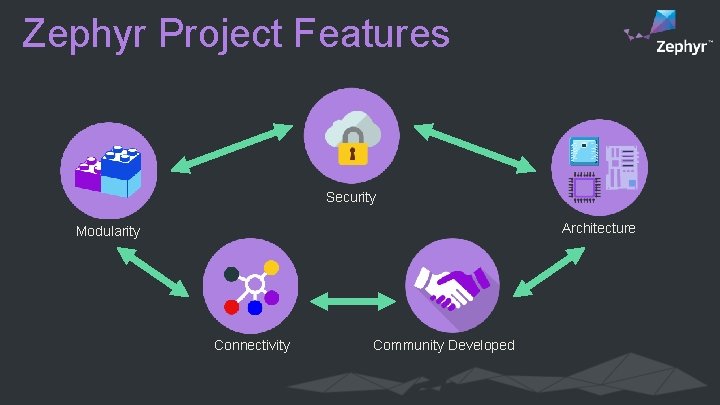 Zephyr Project Features

Zephyr™

Security

Modularity

Architecture

Connectivity

Community Developed